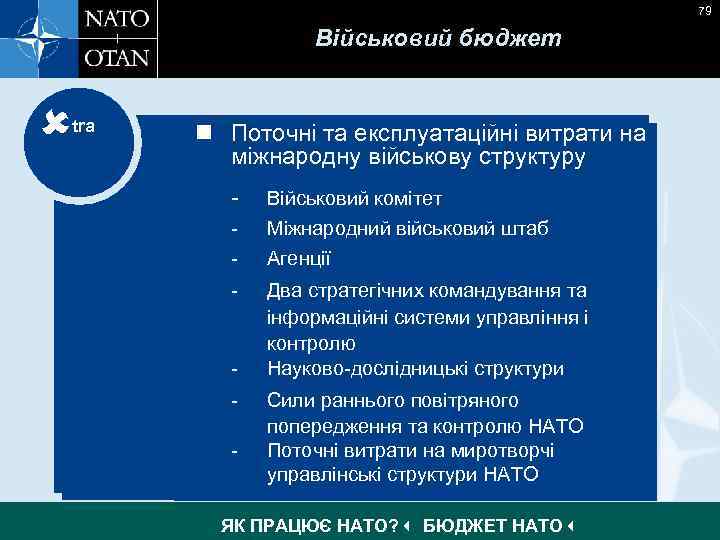 NATO
OTAN

79

Військовий бюджет

Xtra

Поточні та експлуатаційні витрати на міжнародну військову структуру

- Військовий комітет
- Міжнародний військовий штаб
- Агенції
- Два стратегічних командування та інформаційні системи управління і контролю
- Науково-дослідницькі структури
- Сили раннього повітряного попередження та контролю НАТО
- Поточні витрати на миротворчі управлінські структури НАТО

ЯК ПРАЦЮЄ НАТО? БЮДЖЕТ НАТО